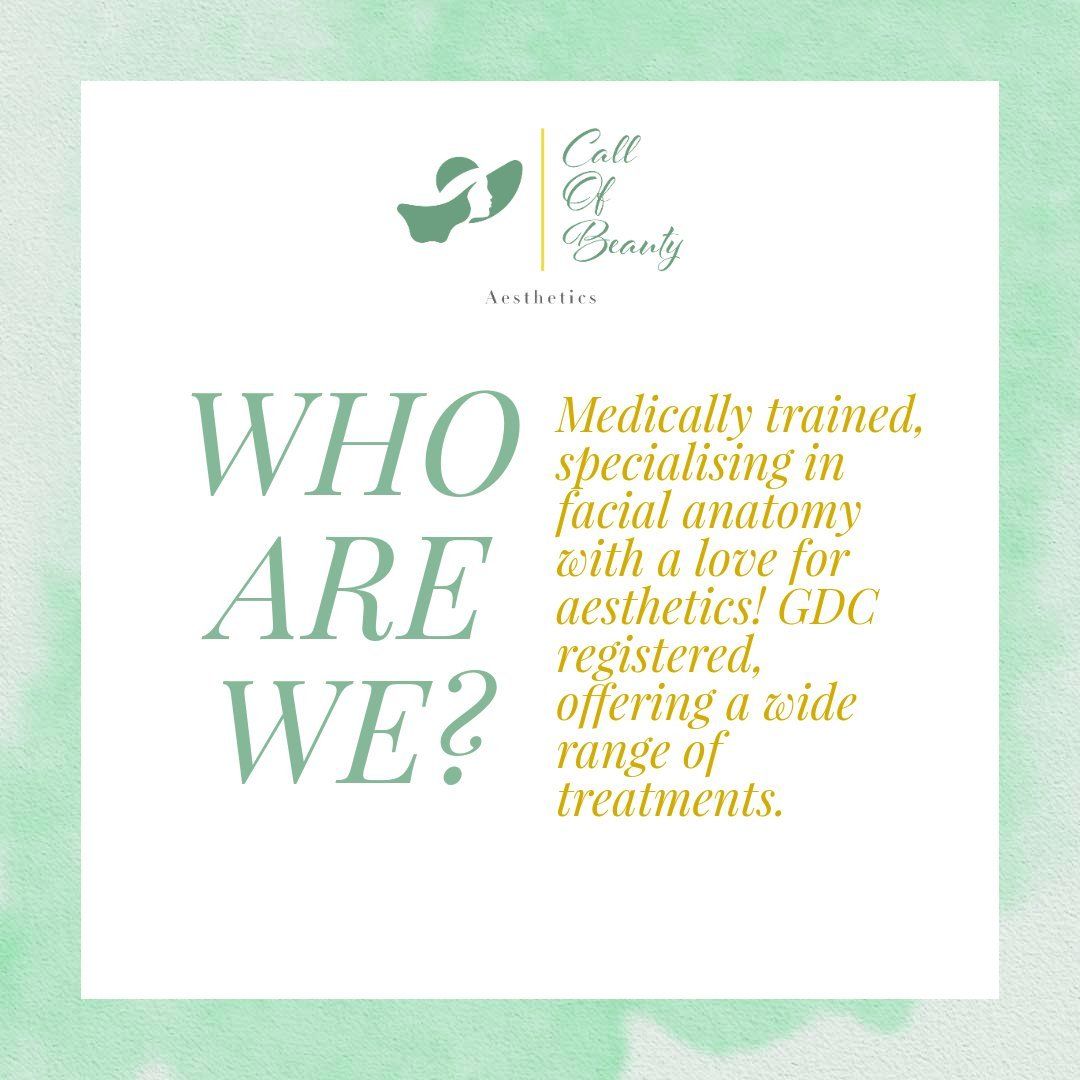 Call Of Beauty

Aesthetics

WHO ARE WE?

Medically trained, specialising in facial anatomy with a love for aesthetics! GDC registered, offering a wide range of treatments.